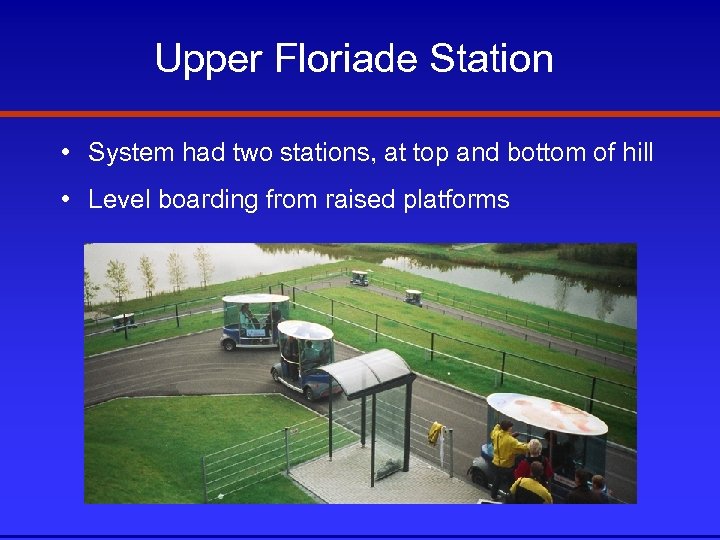 Upper Floriade Station

• System had two stations, at top and bottom of hill

• Level boarding from raised platforms